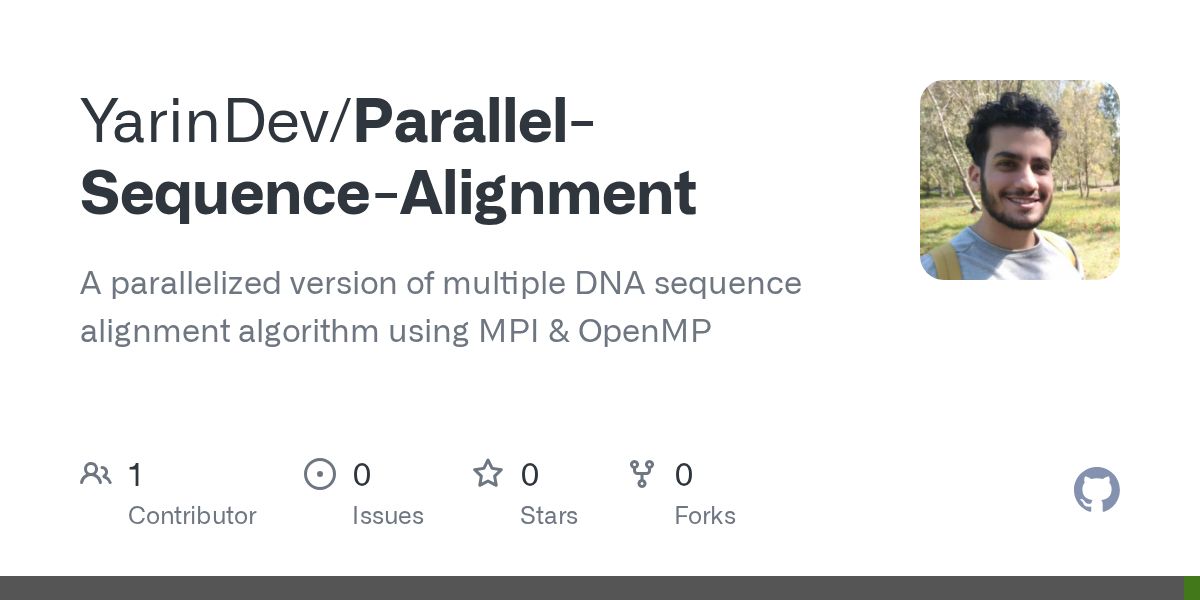 YarinDev/Parallel-Sequence-Alignment

A parallelized version of multiple DNA sequence alignment algorithm using MPI & OpenMP

1 Contributor

0 Issues

0 Stars

0 Forks